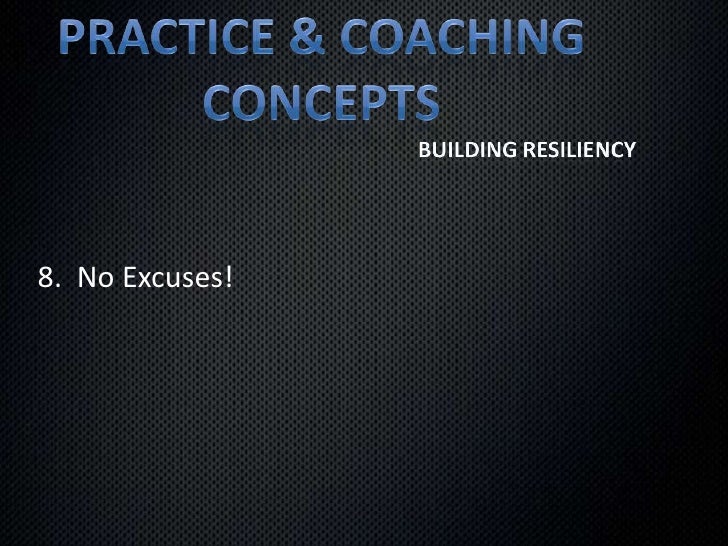 PRACTICE & COACHING CONCEPTS

BUILDING RESILIENCY

8. No Excuses!